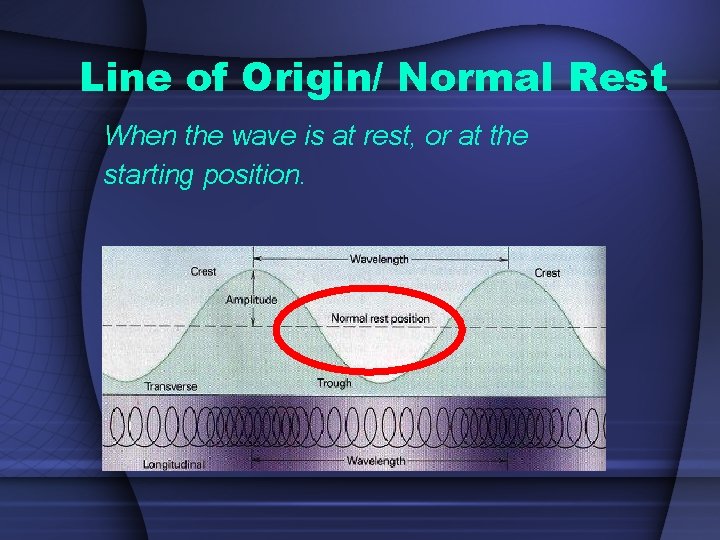 Line of Origin/ Normal Rest

When the wave is at rest, or at the starting position.

Wavelength
Crest
Crest
Amplitude
Normal rest position
Transverse
Trough
Longitudinal
Wavelength